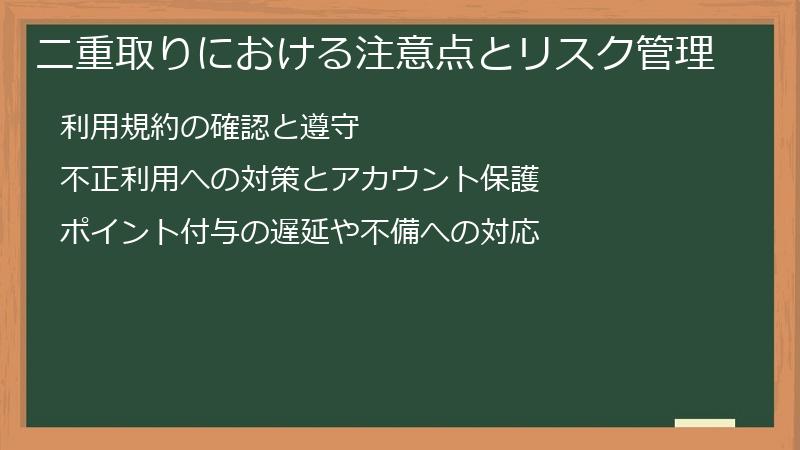 二重取りにおける注意点とリスク管理

利用規約の確認と遵守

不正利用への対策とアカウント保護

ポイント付与の遅延や不備への対応